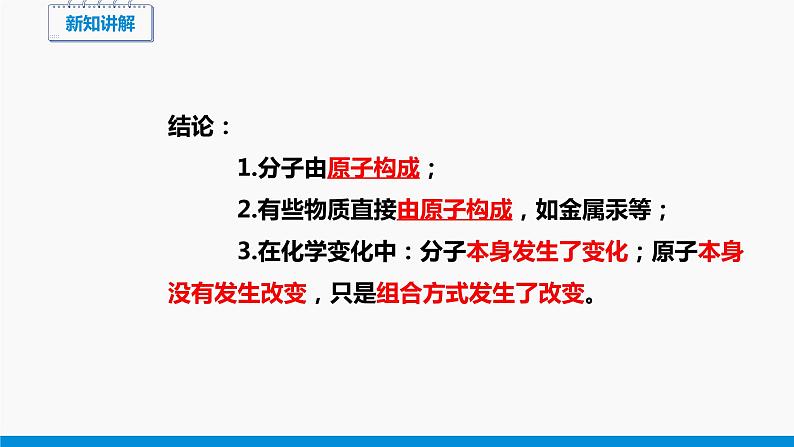 新知讲解

结论：

1.分子由原子构成；

2.有些物质直接由原子构成，如金属汞等；

3.在化学变化中：分子本身发生了变化；原子本身没有发生改变，只是组合方式发生了改变。